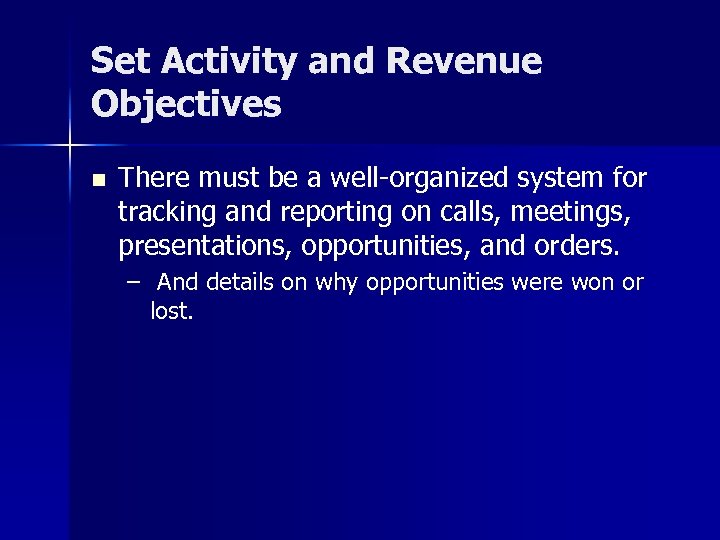 Set Activity and Revenue Objectives

■ There must be a well-organized system for tracking and reporting on calls, meetings, presentations, opportunities, and orders.

– And details on why opportunities were won or lost.